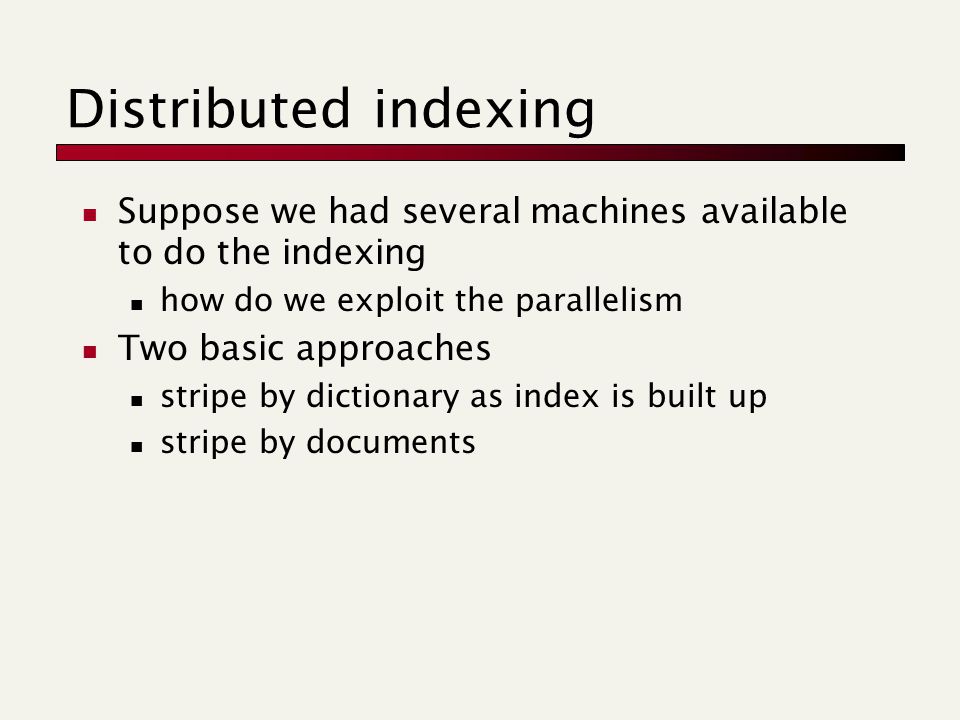 Distributed indexing

- Suppose we had several machines available to do the indexing
  - how do we exploit the parallelism
- Two basic approaches
  - stripe by dictionary as index is built up
  - stripe by documents